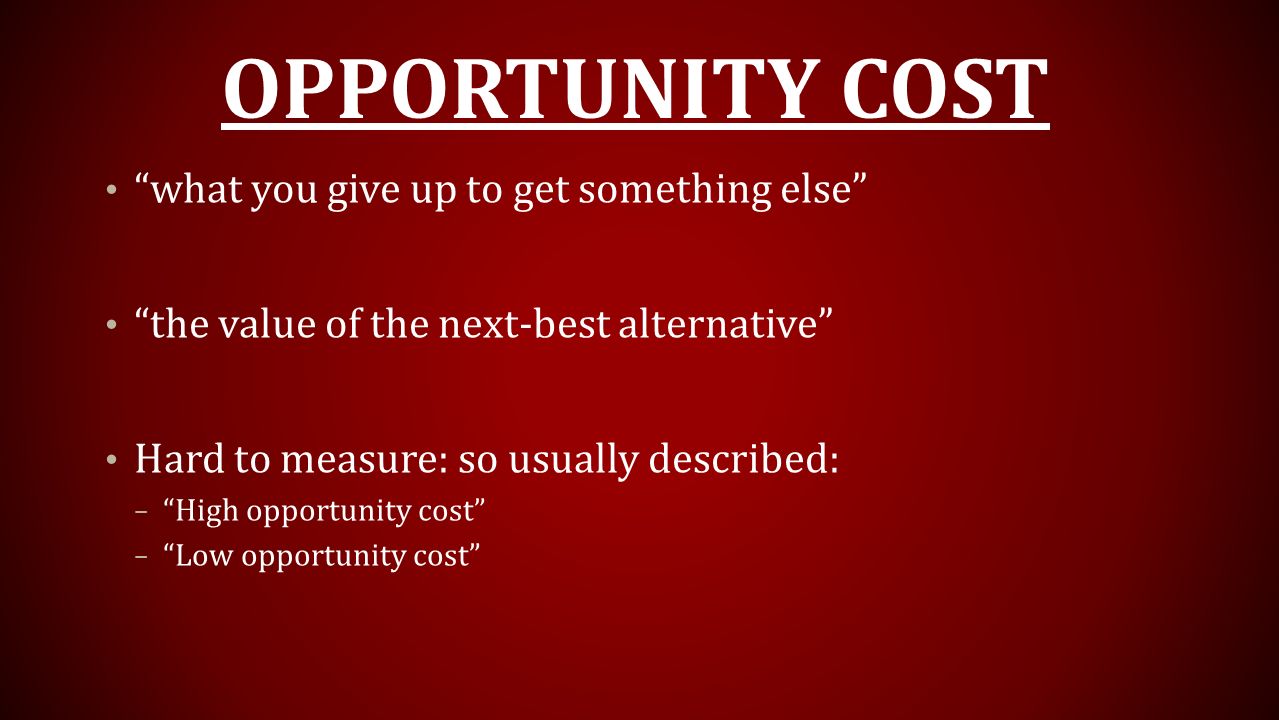 OPPORTUNITY COST

• “what you give up to get something else”

• “the value of the next-best alternative”

• Hard to measure: so usually described:
– “High opportunity cost”
– “Low opportunity cost”